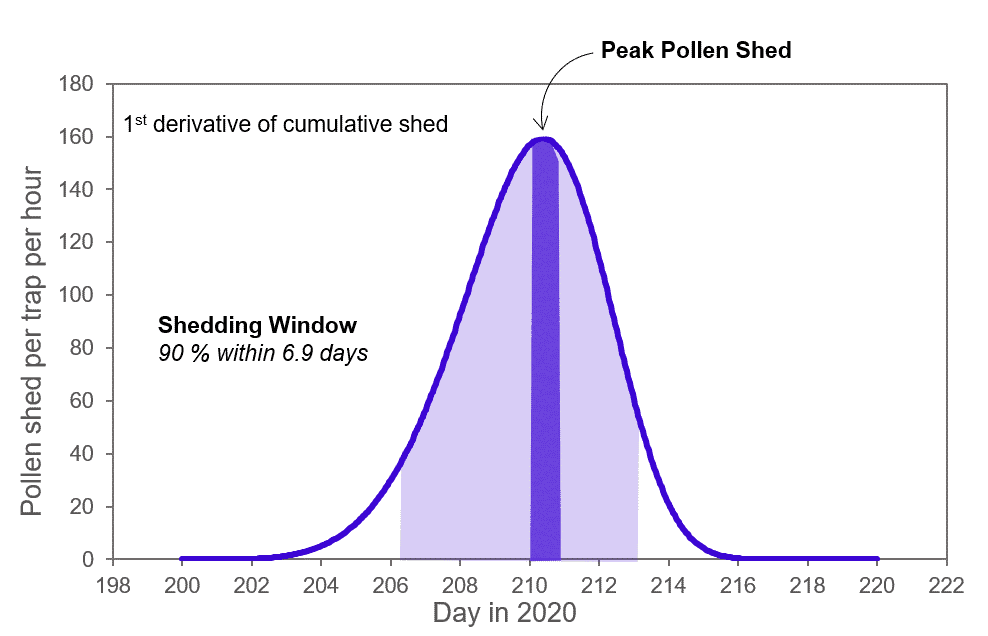 Peak Pollen Shed

1st derivative of cumulative shed

Shedding Window
90 % within 6.9 days

Pollen shed per trap per hour

180
160
140
120
100
80
60
40
20
0

198 200 202 204 206 208 210 212 214 216 218 220 222

Day in 2020